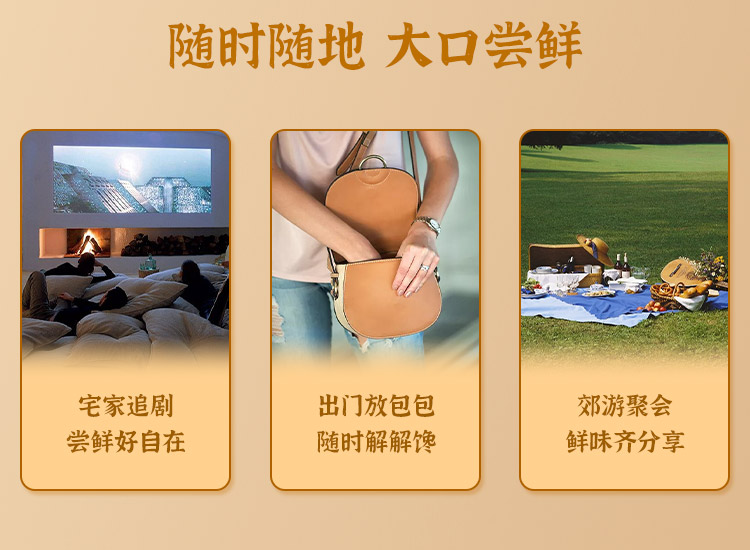 随时随地 大口尝鲜

宅家追剧
尝鲜好自在

出门放包包
随时解解馋

郊游聚会
鲜味齐分享